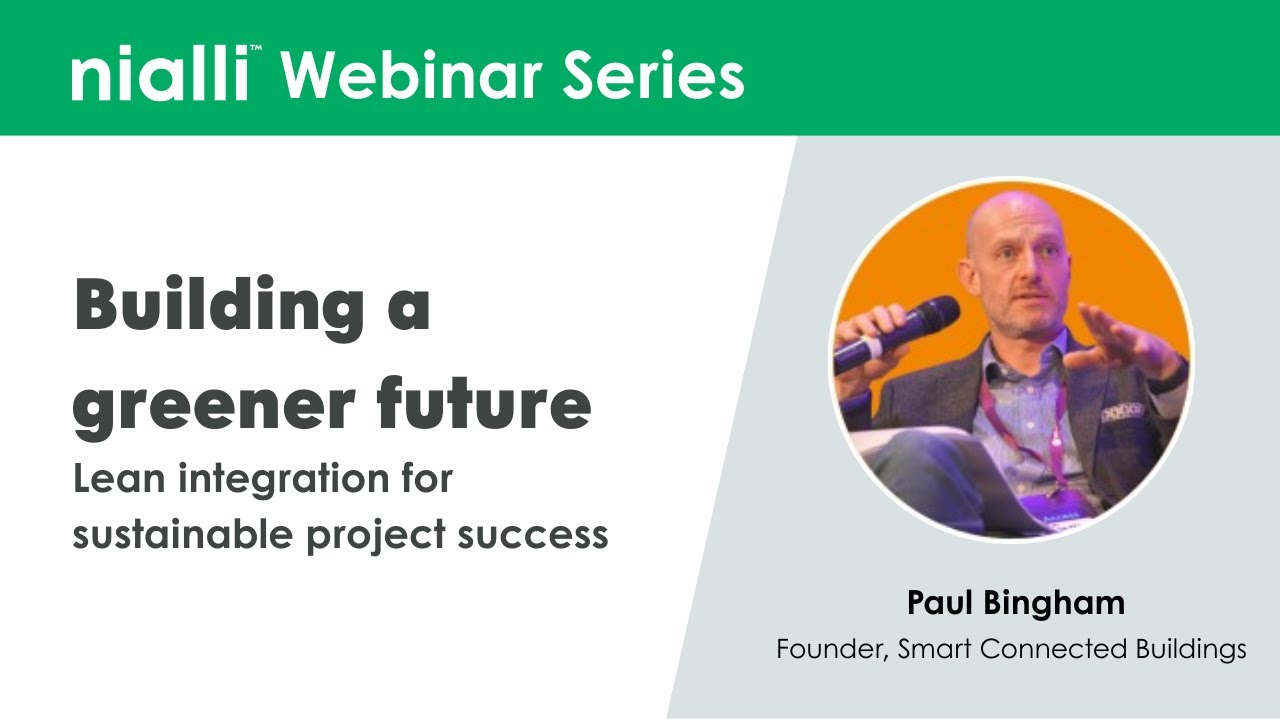 nialli™ Webinar Series

Building a greener future

Lean integration for sustainable project success

Paul Bingham

Founder, Smart Connected Buildings